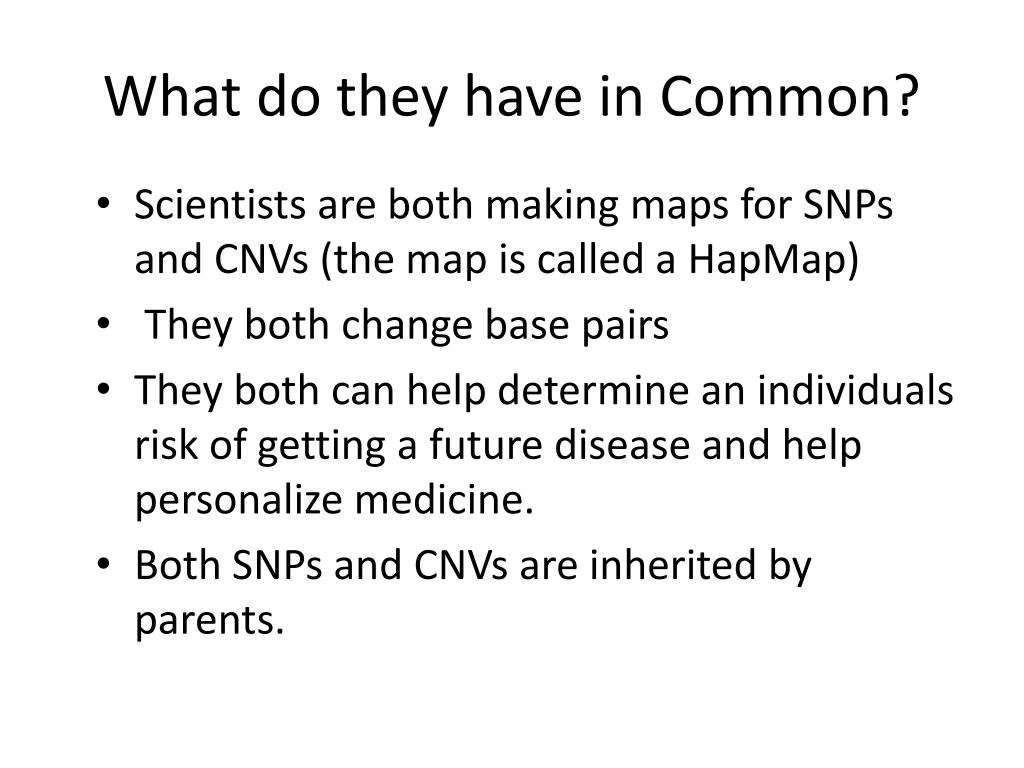 What do they have in Common?

• Scientists are both making maps for SNPs and CNVs (the map is called a HapMap)
• They both change base pairs
• They both can help determine an individuals risk of getting a future disease and help personalize medicine.
• Both SNPs and CNVs are inherited by parents.